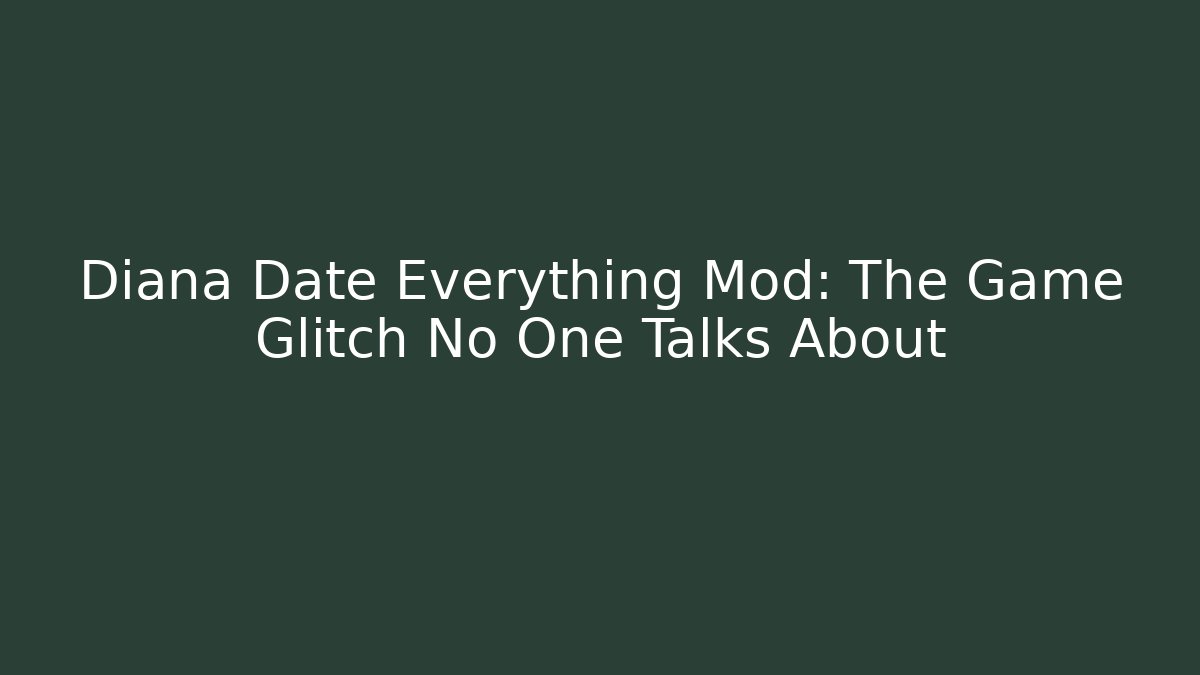 Diana Date Everything Mod: The Game Glitch No One Talks About